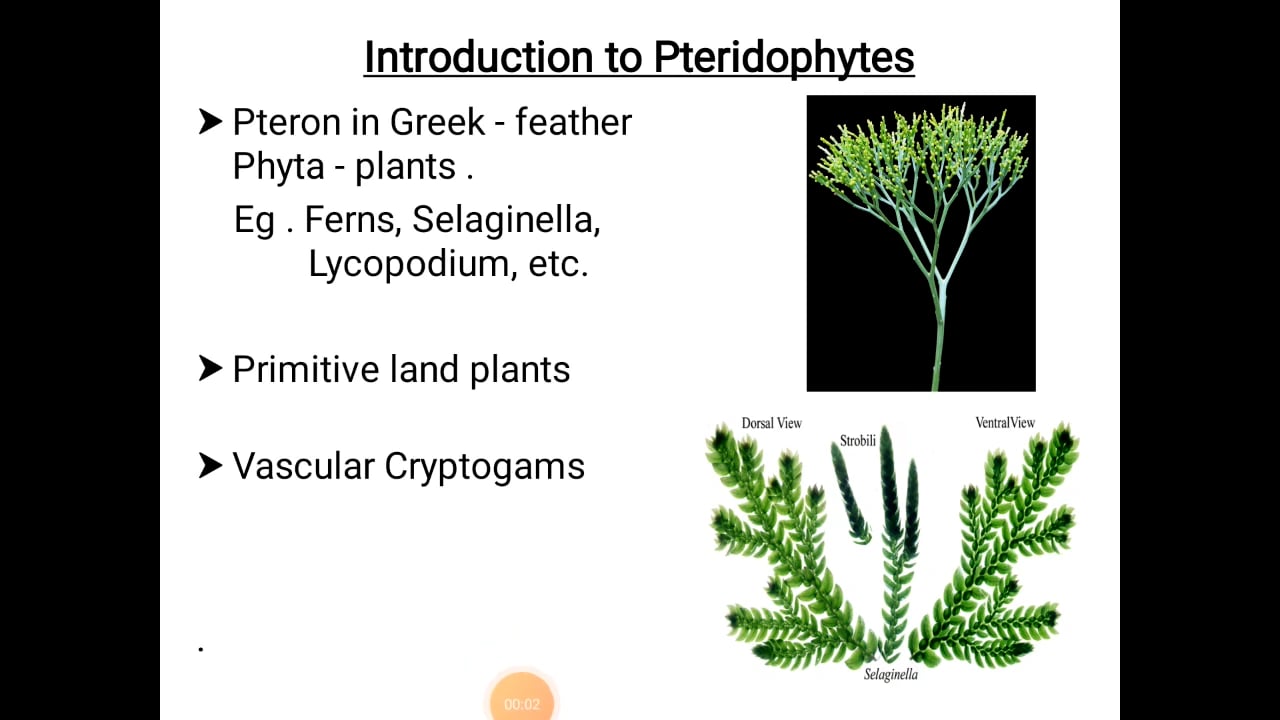 Introduction to Pteridophytes

➤ Pteron in Greek - feather
Phyta - plants .
Eg . Ferns, Selaginella, Lycopodium, etc.

➤ Primitive land plants

➤ Vascular Cryptogams

.

Dorsal View
Strobili
VentralView
Selaginella

00:02